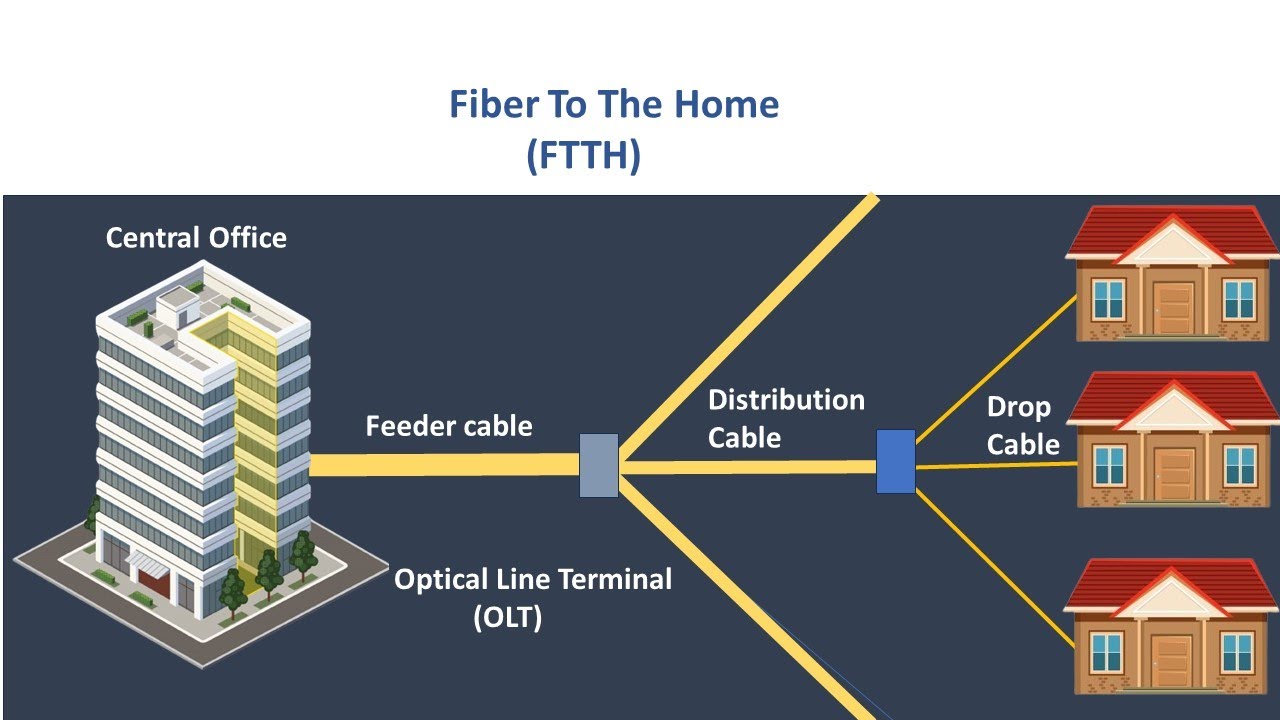 Fiber To The Home
(FTTH)

Central Office

Feeder cable

Distribution
Cable

Drop
Cable

Optical Line Terminal
(OLT)